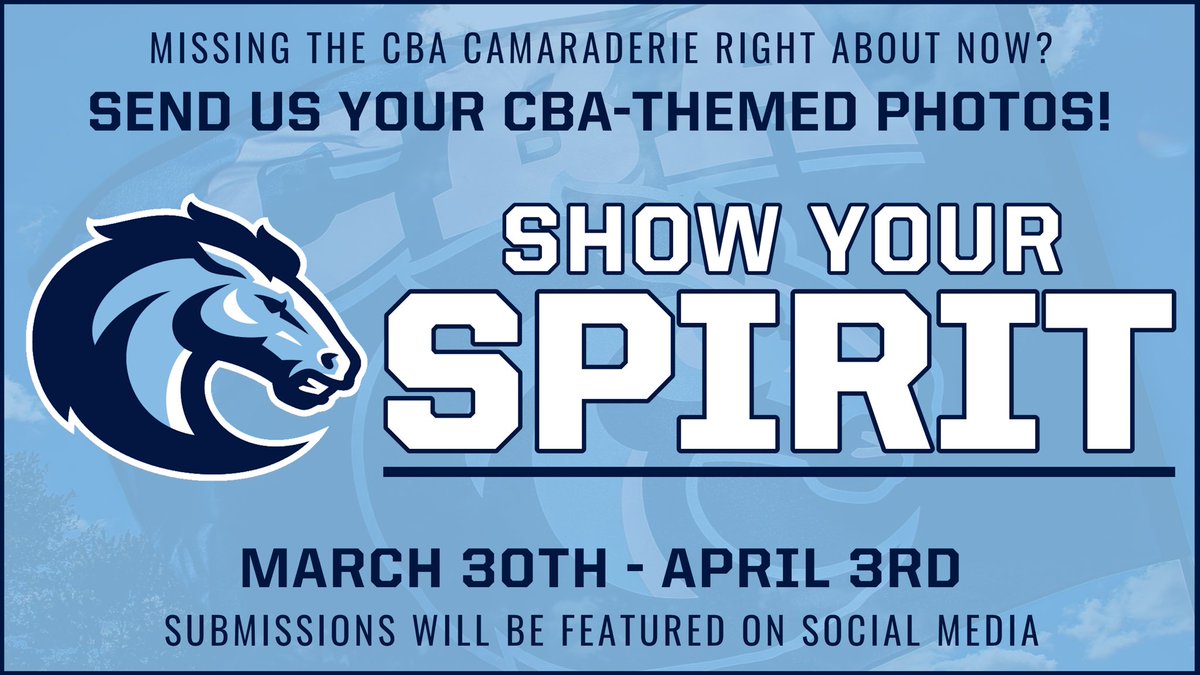 MISSING THE CBA CAMARADERIE RIGHT ABOUT NOW?
SEND US YOUR CBA-THEMED PHOTOS!

SHOW YOUR
SPIRIT

MARCH 30TH - APRIL 3RD
SUBMISSIONS WILL BE FEATURED ON SOCIAL MEDIA